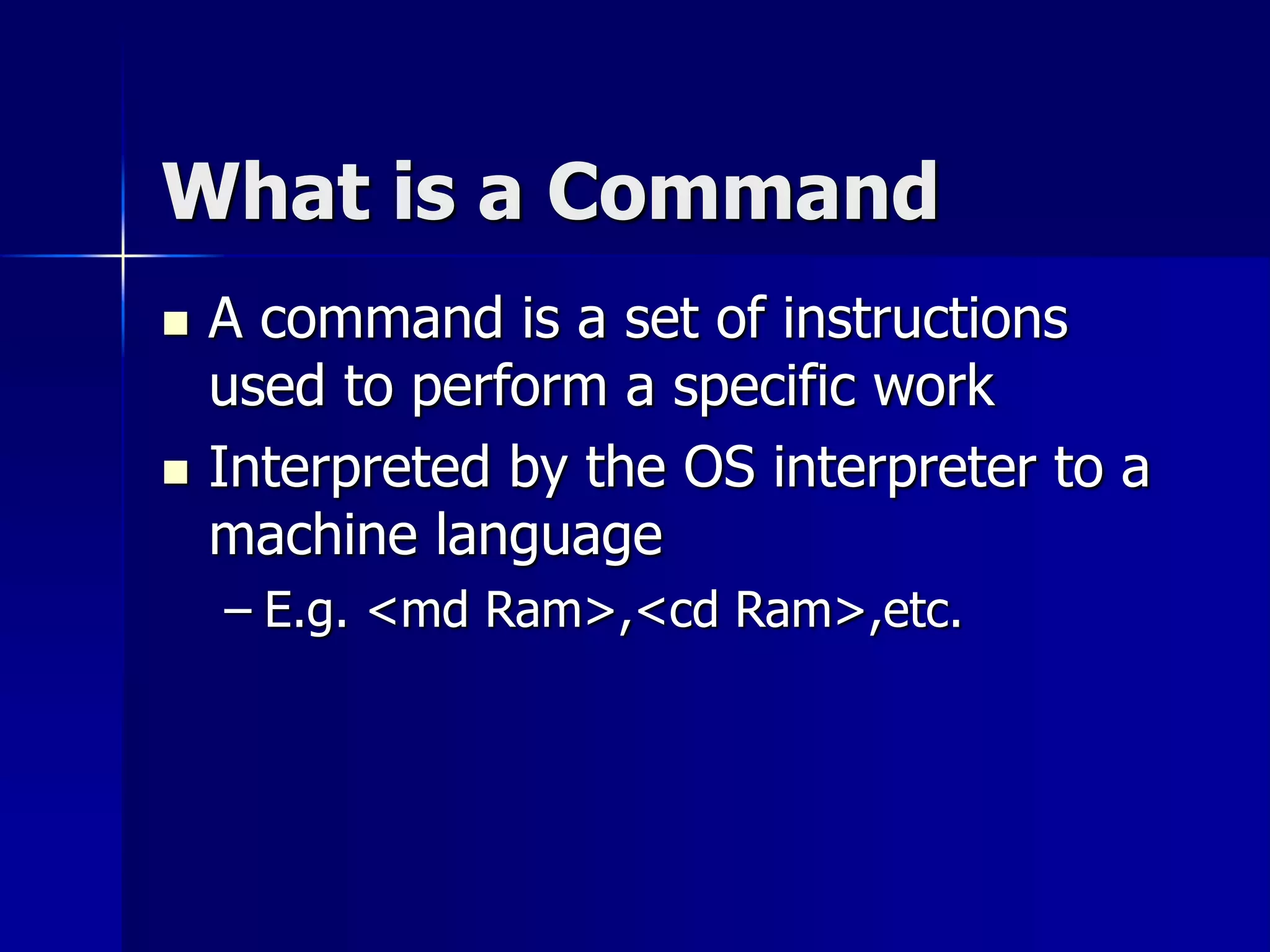 What is a Command

- A command is a set of instructions used to perform a specific work
- Interpreted by the OS interpreter to a machine language
  – E.g. <md Ram>,<cd Ram>,etc.